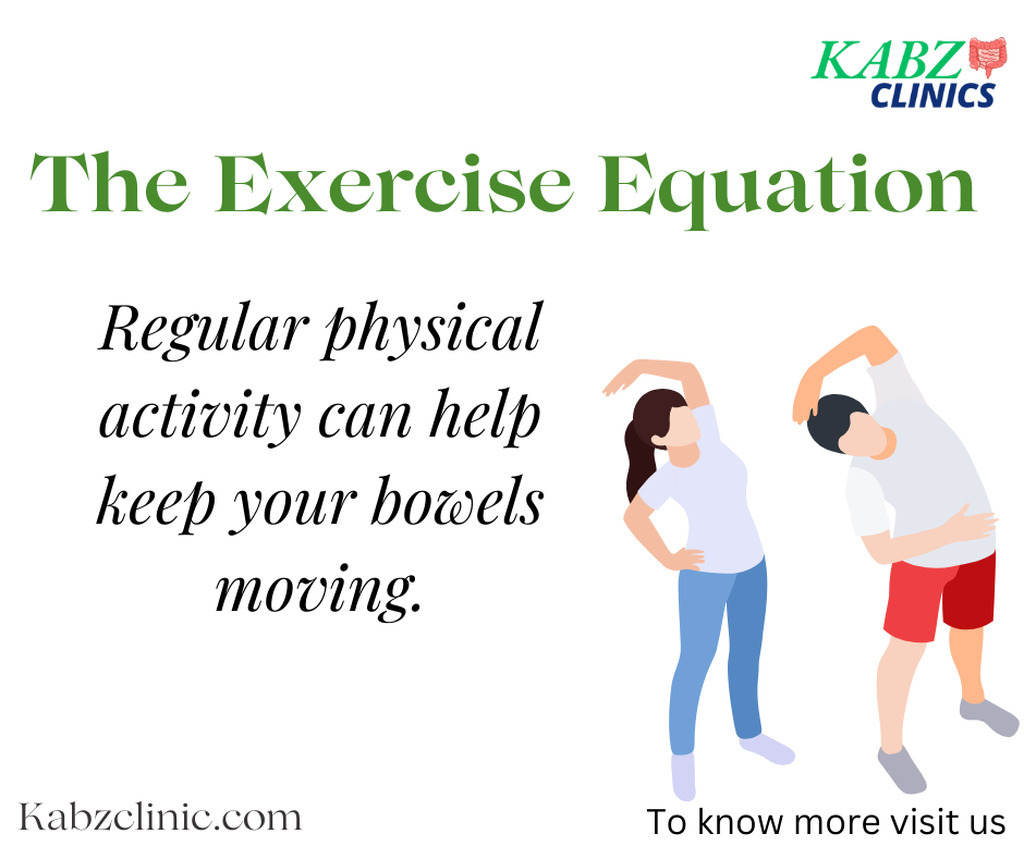 KABZ
CLINICS

The Exercise Equation

Regular physical activity can help keep your bowels moving.

Kabzclinic.com

To know more visit us